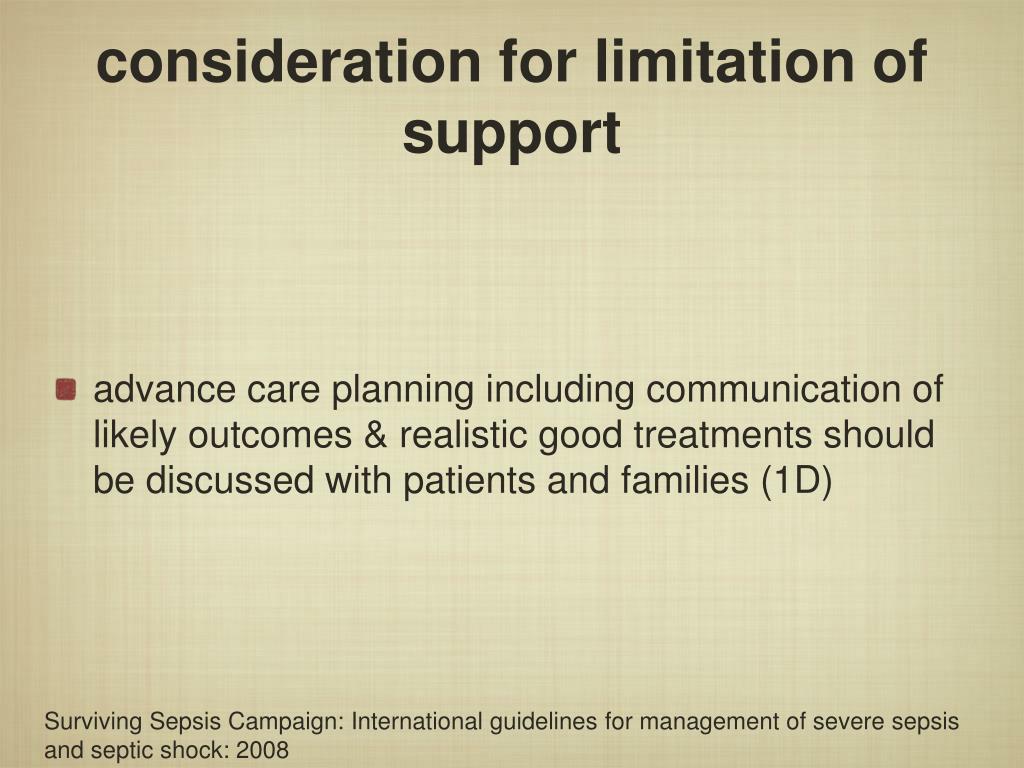 consideration for limitation of support

advance care planning including communication of likely outcomes & realistic good treatments should be discussed with patients and families (1D)

Surviving Sepsis Campaign: International guidelines for management of severe sepsis and septic shock: 2008